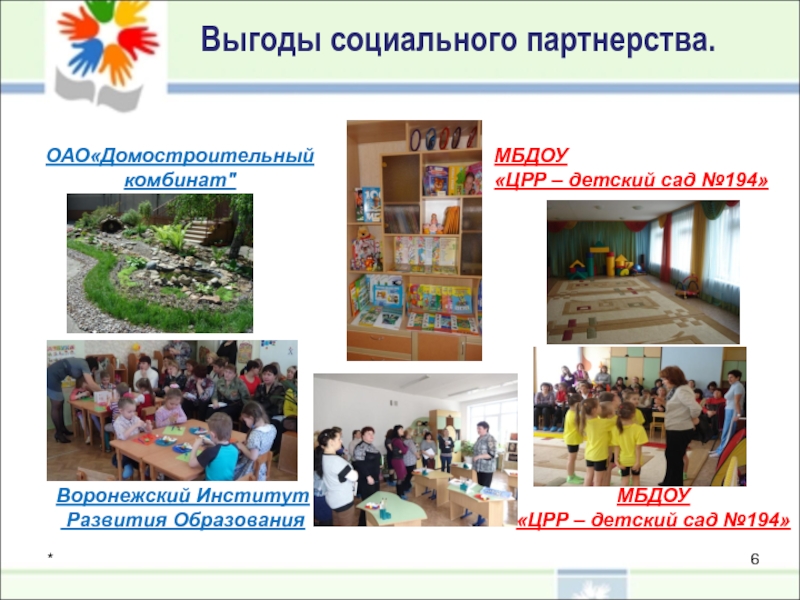 Выгоды социального партнерства.

ОАО«Домостроительный комбинат"

МБДОУ «ЦРР – детский сад №194»

Воронежский Институт Развития Образования

МБДОУ «ЦРР – детский сад №194»

*

6